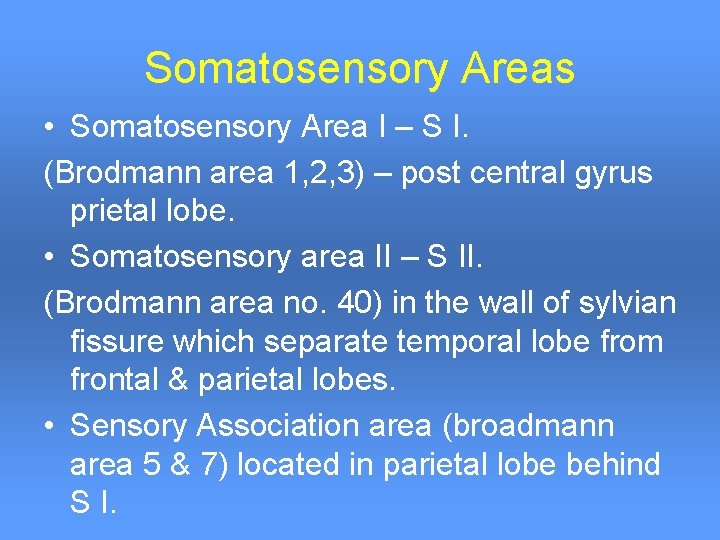 Somatosensory Areas

• Somatosensory Area I – S I.

(Brodmann area 1,2,3) – post central gyrus prietal lobe.

• Somatosensory area II – S II.

(Brodmann area no. 40) in the wall of sylvian fissure which separate temporal lobe from frontal & parietal lobes.

• Sensory Association area (broadmann area 5 & 7) located in parietal lobe behind S I.